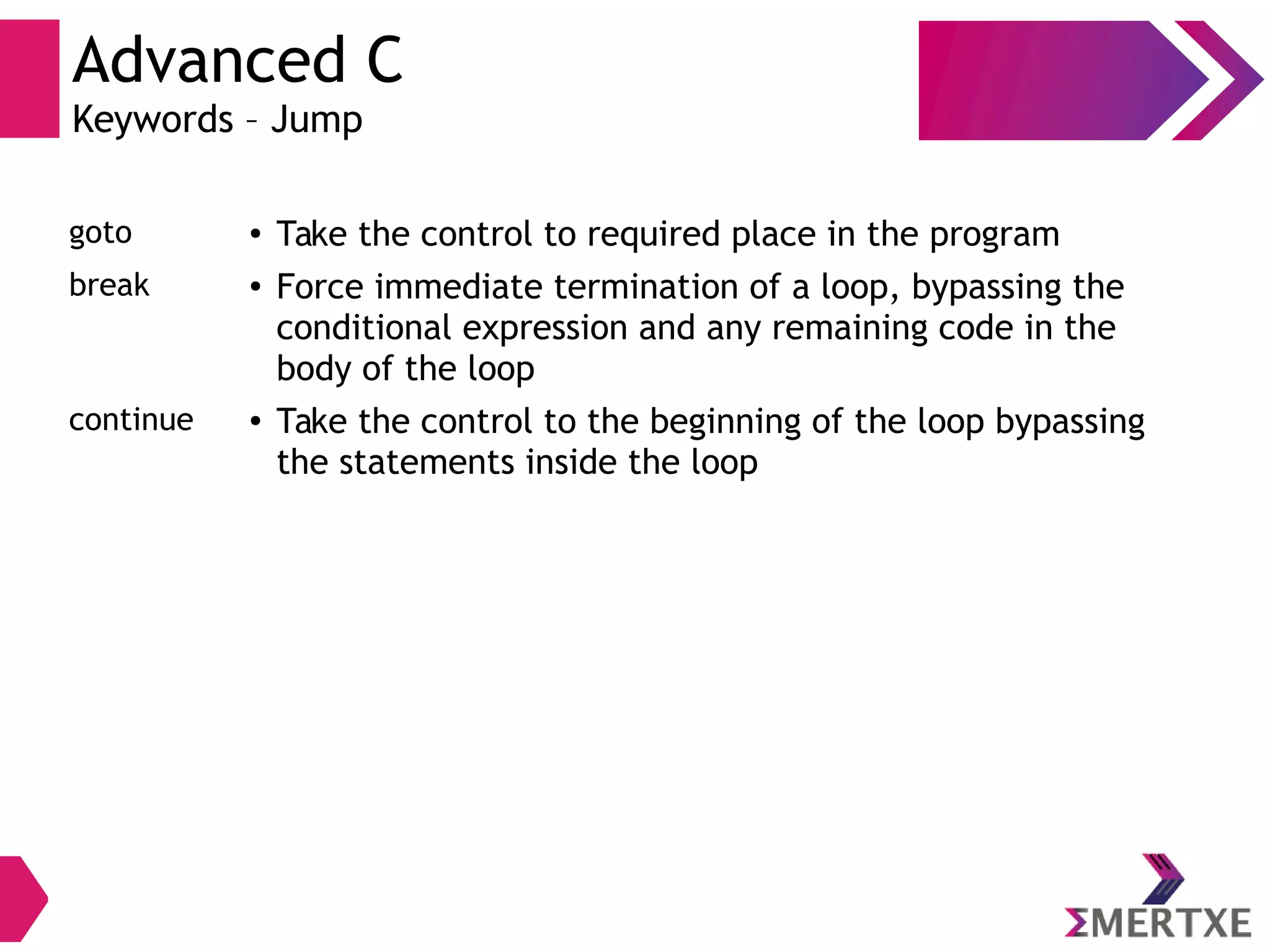 Advanced C
Keywords – Jump

goto
• Take the control to required place in the program

break
• Force immediate termination of a loop, bypassing the conditional expression and any remaining code in the body of the loop

continue
• Take the control to the beginning of the loop bypassing the statements inside the loop

ΣMERTXE